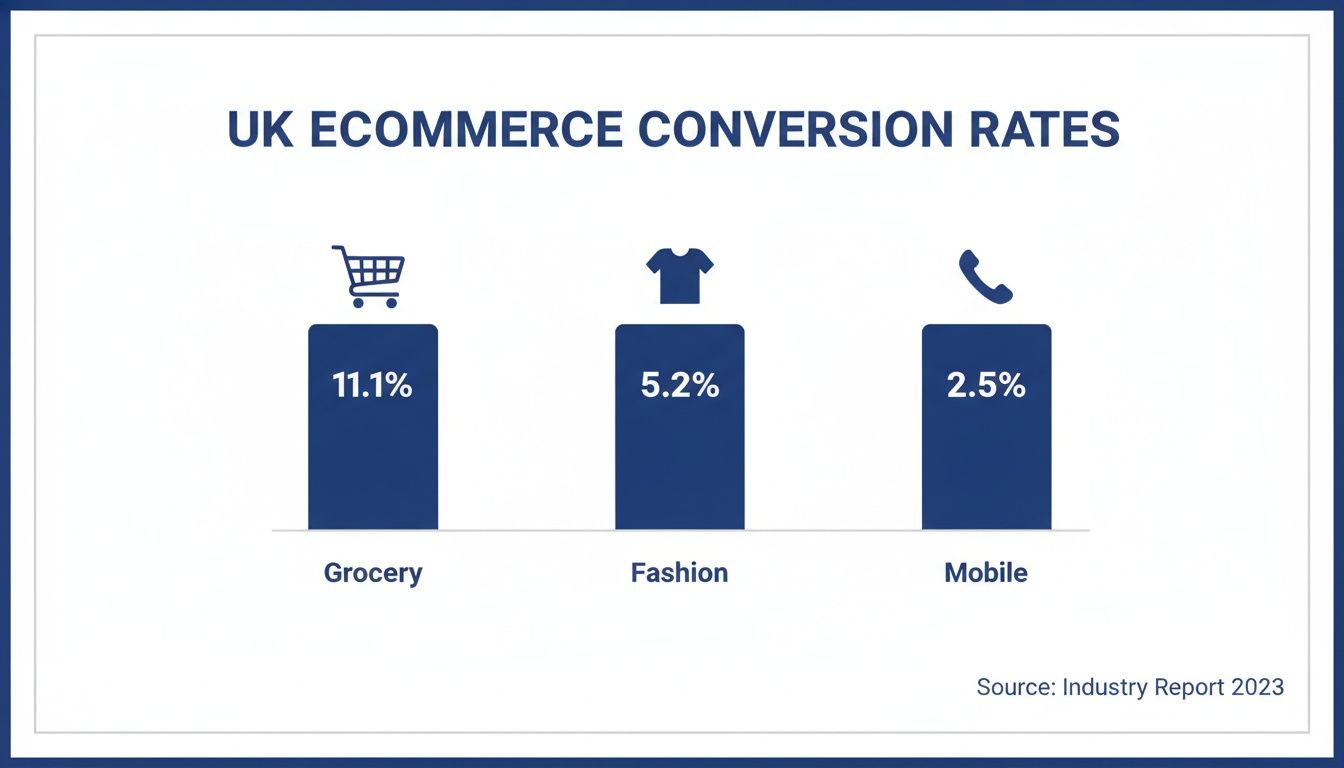 UK ECOMMERCE CONVERSION RATES

11.1%

5.2%

2.5%

Grocery

Fashion

Mobile

Source: Industry Report 2023